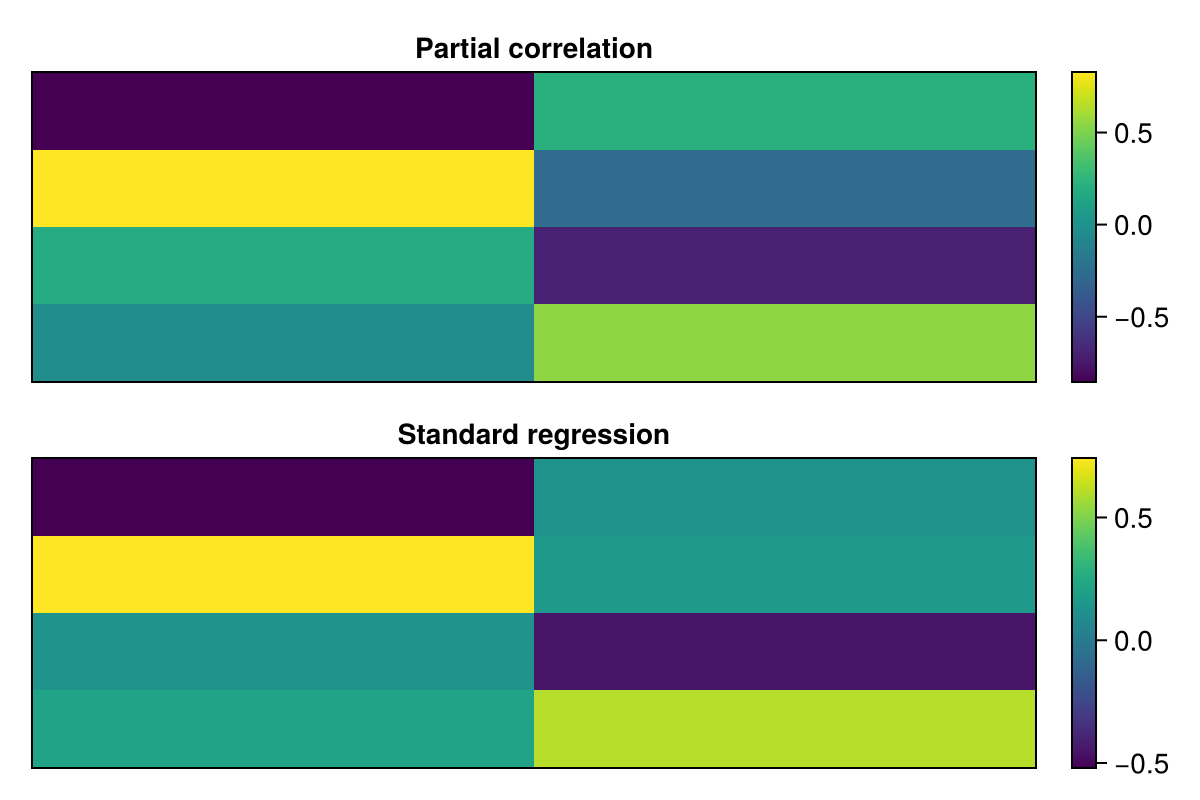 Partial correlation

0.5
0.0
−0.5

Standard regression

0.5
0.0
−0.5